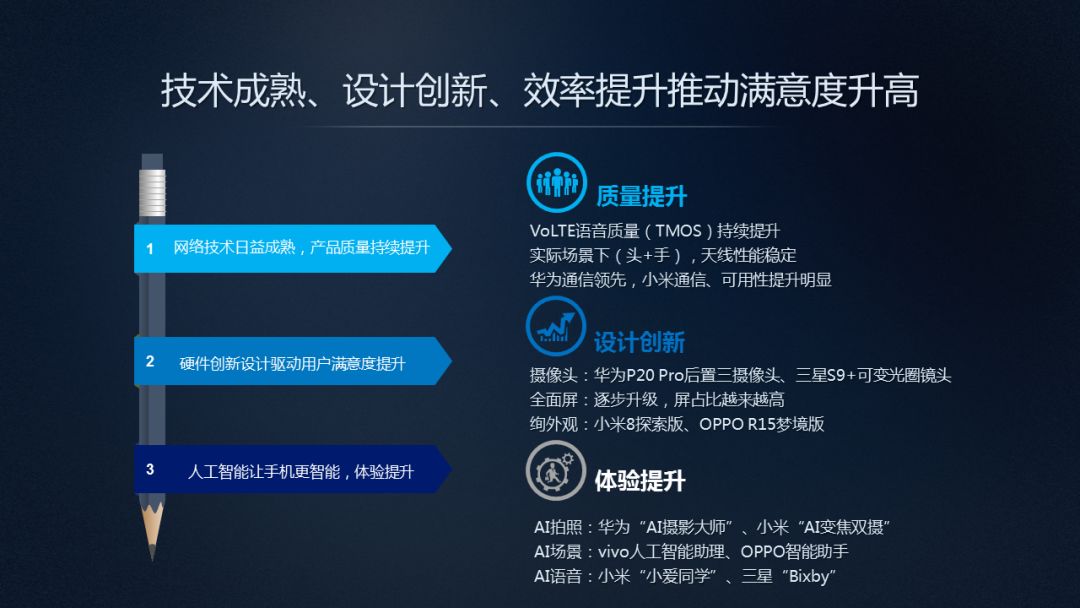 技术成熟、设计创新、效率提升推动满意度升高

1 网络技术日益成熟，产品质量持续提升

2 硬件创新设计驱动用户满意度提升

3 人工智能让手机更智能，体验提升

质量提升

VoLTE语音质量（TMOS）持续提升
实际场景下（头+手），天线性能稳定
华为通信领先，小米通信、可用性提升明显

设计创新

摄像头：华为P20 Pro后置三摄像头、三星S9+可变光圈镜头
全面屏：逐步升级，屏占比越来越高
绚外观：小米8探索版、OPPO R15梦境版

体验提升

AI拍照：华为“AI摄影大师”、小米“AI变焦双摄”
AI场景：vivo人工智能助理、OPPO智能助手
AI语音：小米“小爱同学”、三星“Bixby”